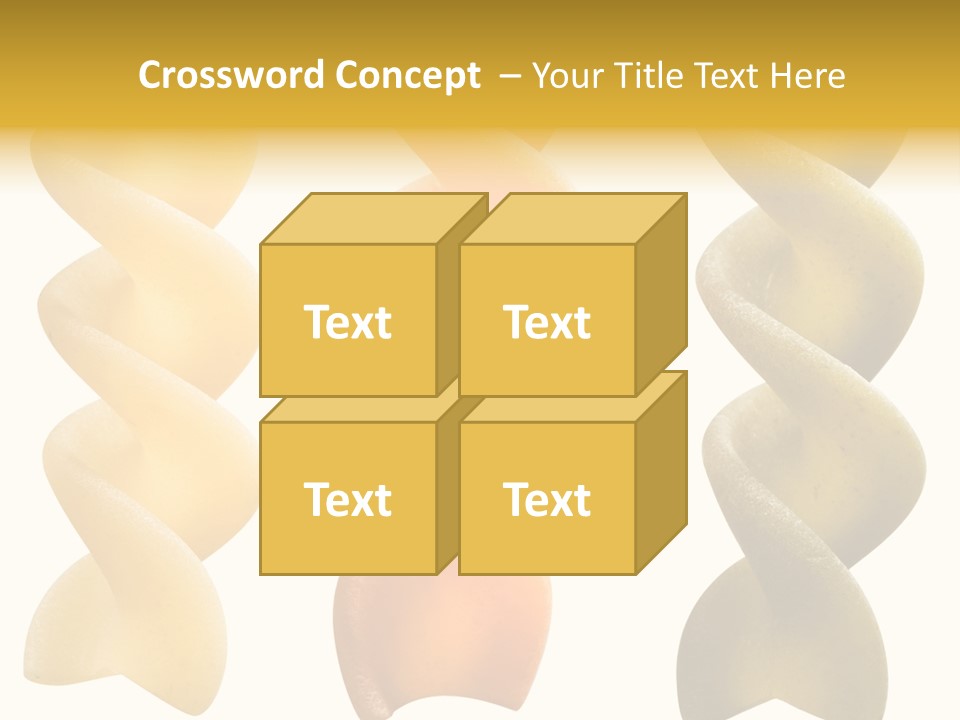 Crossword Concept – Your Title Text Here

Text

Text

Text

Text